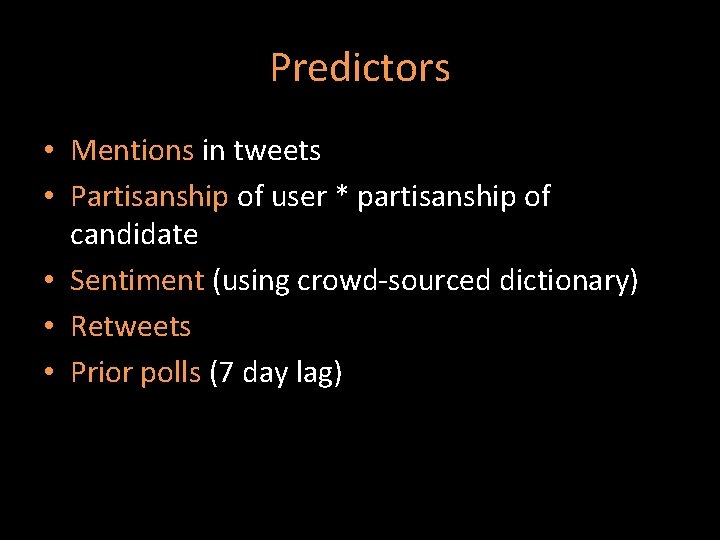 Predictors

• Mentions in tweets
• Partisanship of user * partisanship of candidate
• Sentiment (using crowd-sourced dictionary)
• Retweets
• Prior polls (7 day lag)